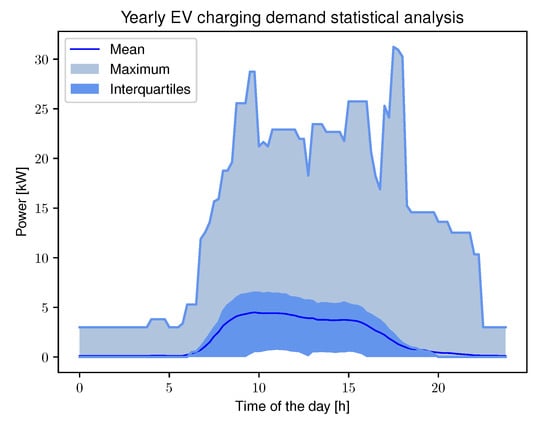 Yearly EV charging demand statistical analysis

Mean
Maximum
Interquartiles

Power [kW]

30
25
20
15
10
5
0

0
5
10
15
20

Time of the day [h]